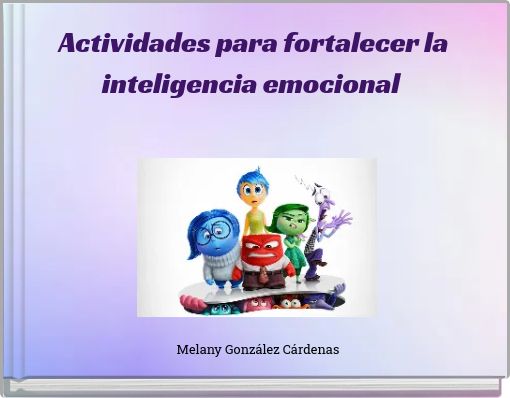 Actividades para fortalecer la inteligencia emocional

Melany González Cárdenas